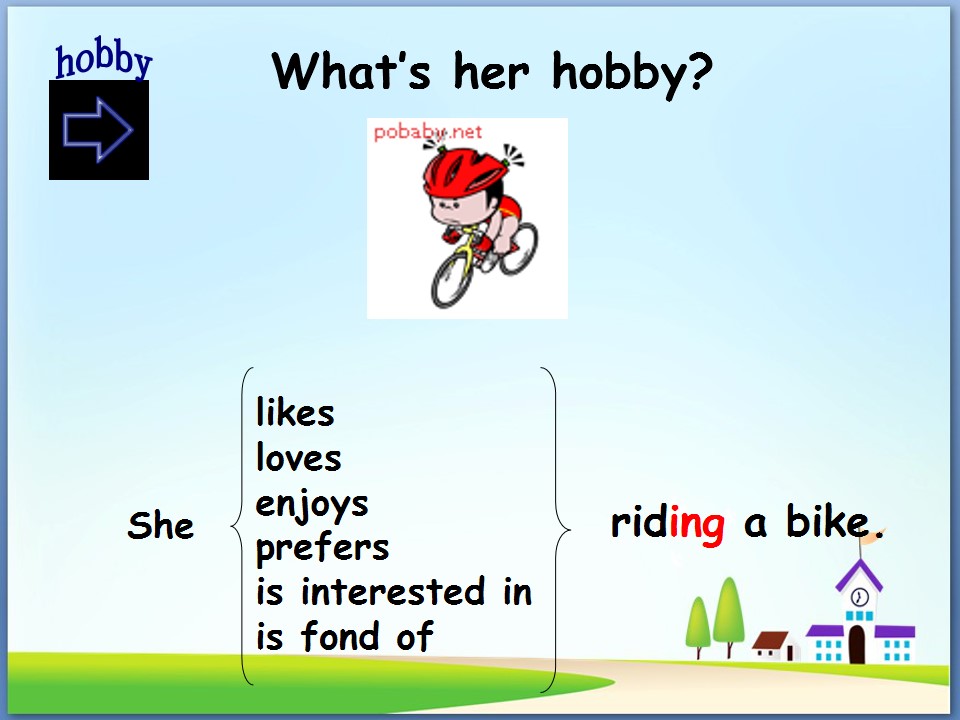 hobby

What's her hobby?

pobaby.net

She

likes
loves
enjoys
prefers
is interested in
is fond of

riding a bike.